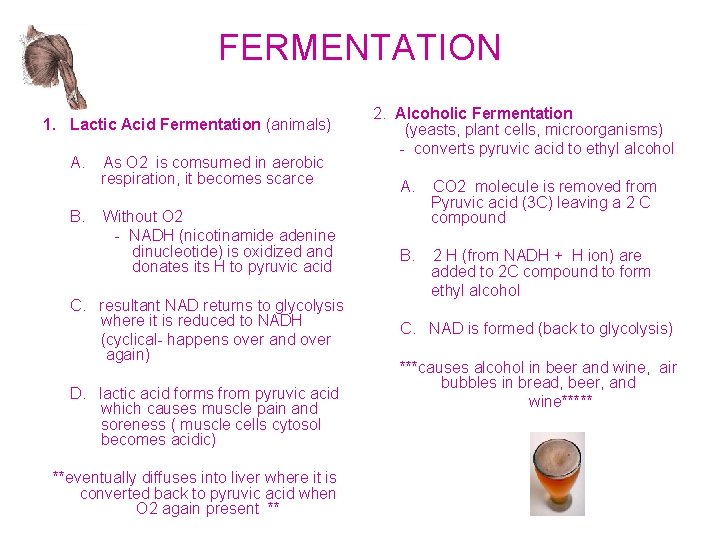 FERMENTATION

1. Lactic Acid Fermentation (animals)

A. As O2 is comsumed in aerobic respiration, it becomes scarce

B. Without O2
- NADH (nicotinamide adenine dinucleotide) is oxidized and donates its H to pyruvic acid

C. resultant NAD returns to glycolysis where it is reduced to NADH (cyclical- happens over and over again)

D. lactic acid forms from pyruvic acid which causes muscle pain and soreness ( muscle cells cytosol becomes acidic)

**eventually diffuses into liver where it is converted back to pyruvic acid when O2 again present **

2. Alcoholic Fermentation (yeasts, plant cells, microorganisms)
- converts pyruvic acid to ethyl alcohol

A. CO2 molecule is removed from Pyruvic acid (3C) leaving a 2 C compound

B. 2 H (from NADH + H ion) are added to 2C compound to form ethyl alcohol

C. NAD is formed (back to glycolysis)

***causes alcohol in beer and wine, air bubbles in bread, beer, and wine*****